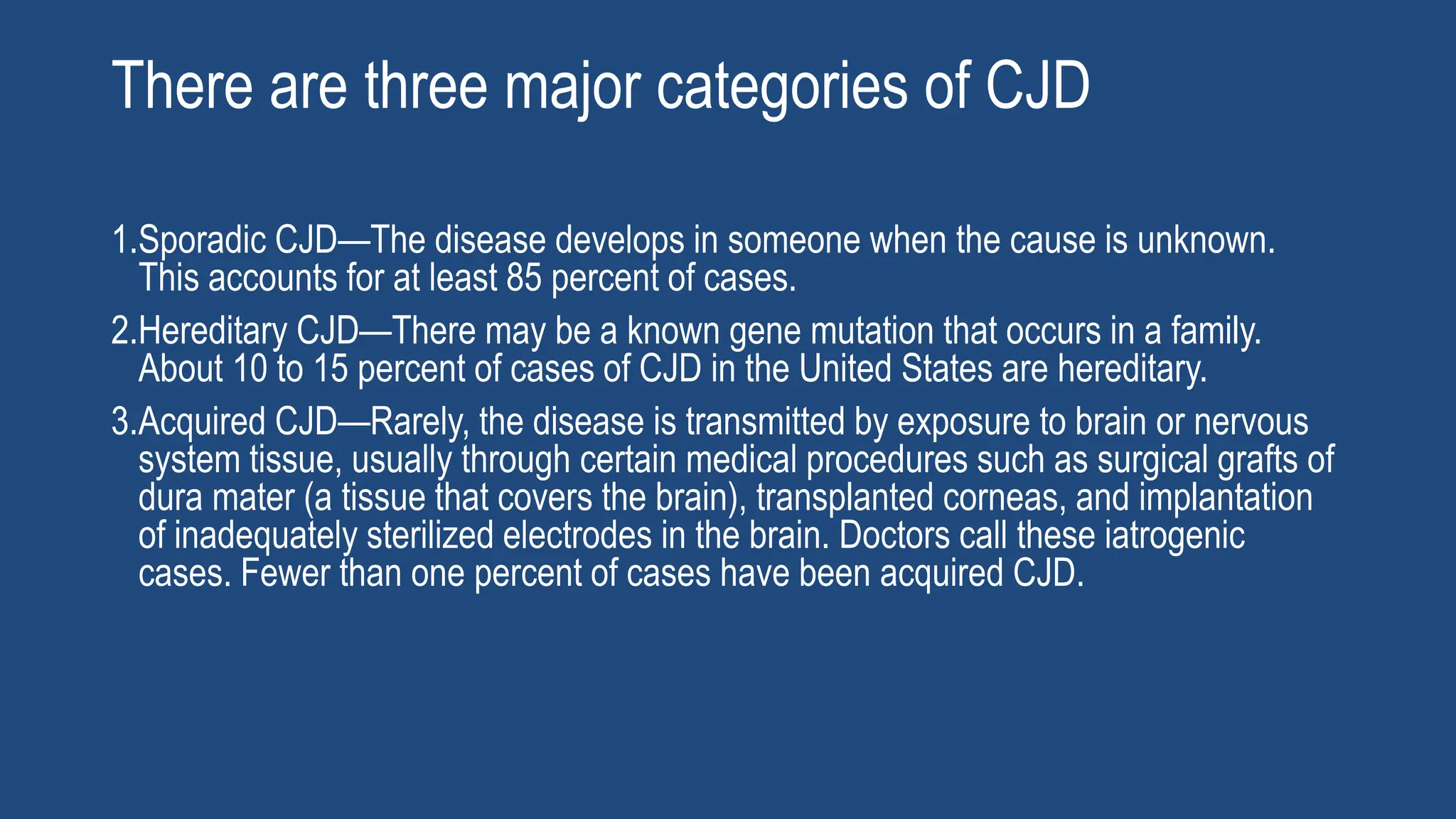 There are three major categories of CJD

1.Sporadic CJD—The disease develops in someone when the cause is unknown. This accounts for at least 85 percent of cases.

2.Hereditary CJD—There may be a known gene mutation that occurs in a family. About 10 to 15 percent of cases of CJD in the United States are hereditary.

3.Acquired CJD—Rarely, the disease is transmitted by exposure to brain or nervous system tissue, usually through certain medical procedures such as surgical grafts of dura mater (a tissue that covers the brain), transplanted corneas, and implantation of inadequately sterilized electrodes in the brain. Doctors call these iatrogenic cases. Fewer than one percent of cases have been acquired CJD.